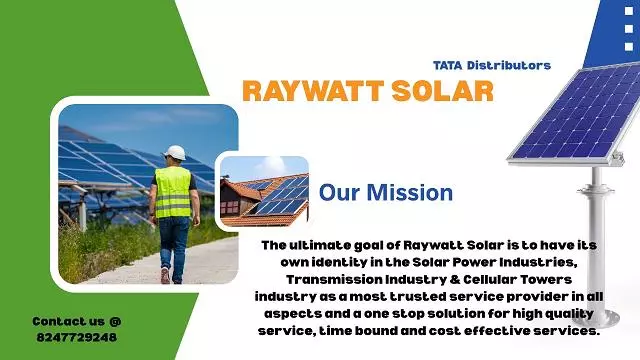 TATA Distributors

RAYWATT SOLAR

Our Mission

The ultimate goal of Raywatt Solar is to have its own identity in the Solar Power Industries, Transmission Industry & Cellular Towers industry as a most trusted service provider in all aspects and a one stop solution for high quality service, time bound and cost effective services.

Contact us @
8247729248